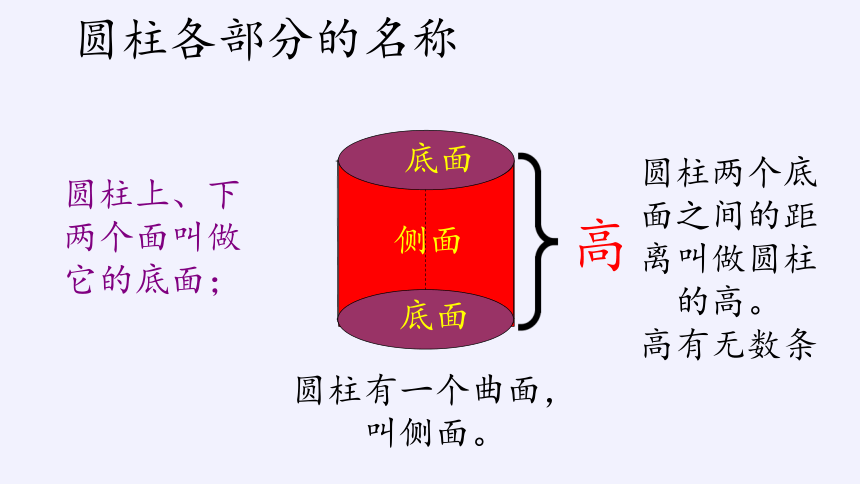 圆柱各部分的名称

圆柱上、下两个面叫做它的底面；

底面

侧面

底面

高

圆柱两个底面之间的距离叫做圆柱的高。
高有无数条

圆柱有一个曲面，叫侧面。